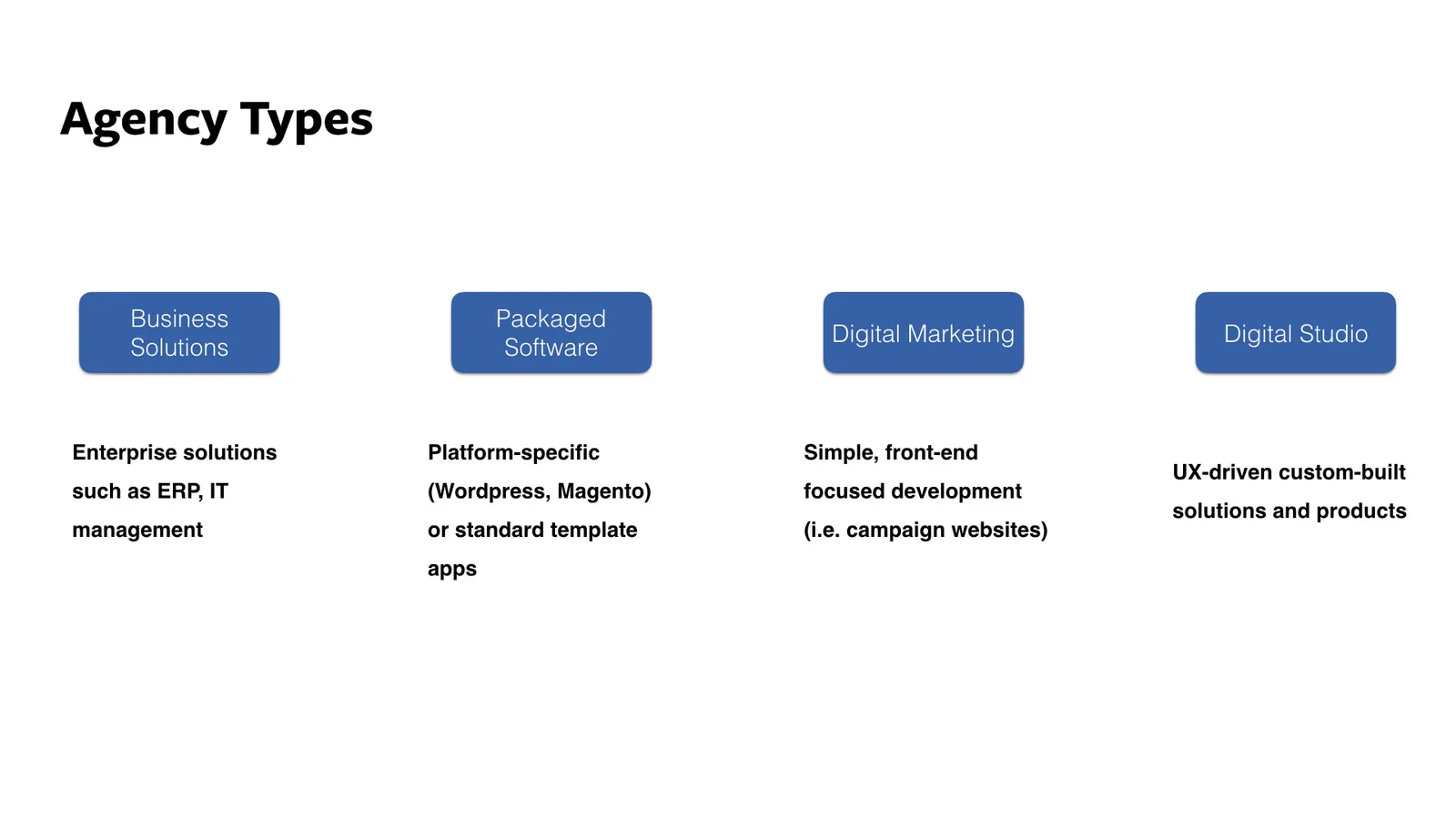 Agency Types

Business Solutions

Enterprise solutions such as ERP, IT management

Packaged Software

Platform-specific (Wordpress, Magento) or standard template apps

Digital Marketing

Simple, front-end focused development (i.e. campaign websites)

Digital Studio

UX-driven custom-built solutions and products